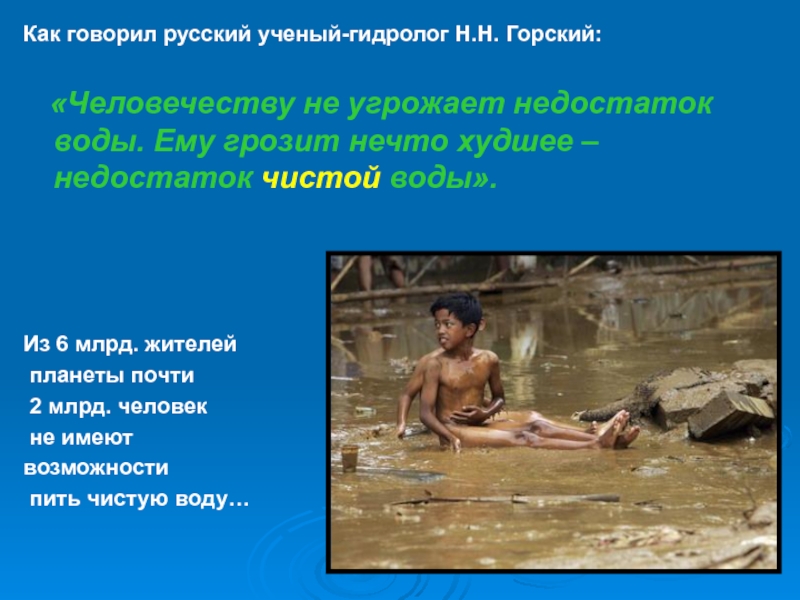 Как говорил русский ученый-гидролог Н.Н. Горский:

«Человечеству не угрожает недостаток воды. Ему грозит нечто худшее – недостаток чистой воды».

Из 6 млрд. жителей планеты почти 2 млрд. человек не имеют возможности пить чистую воду…